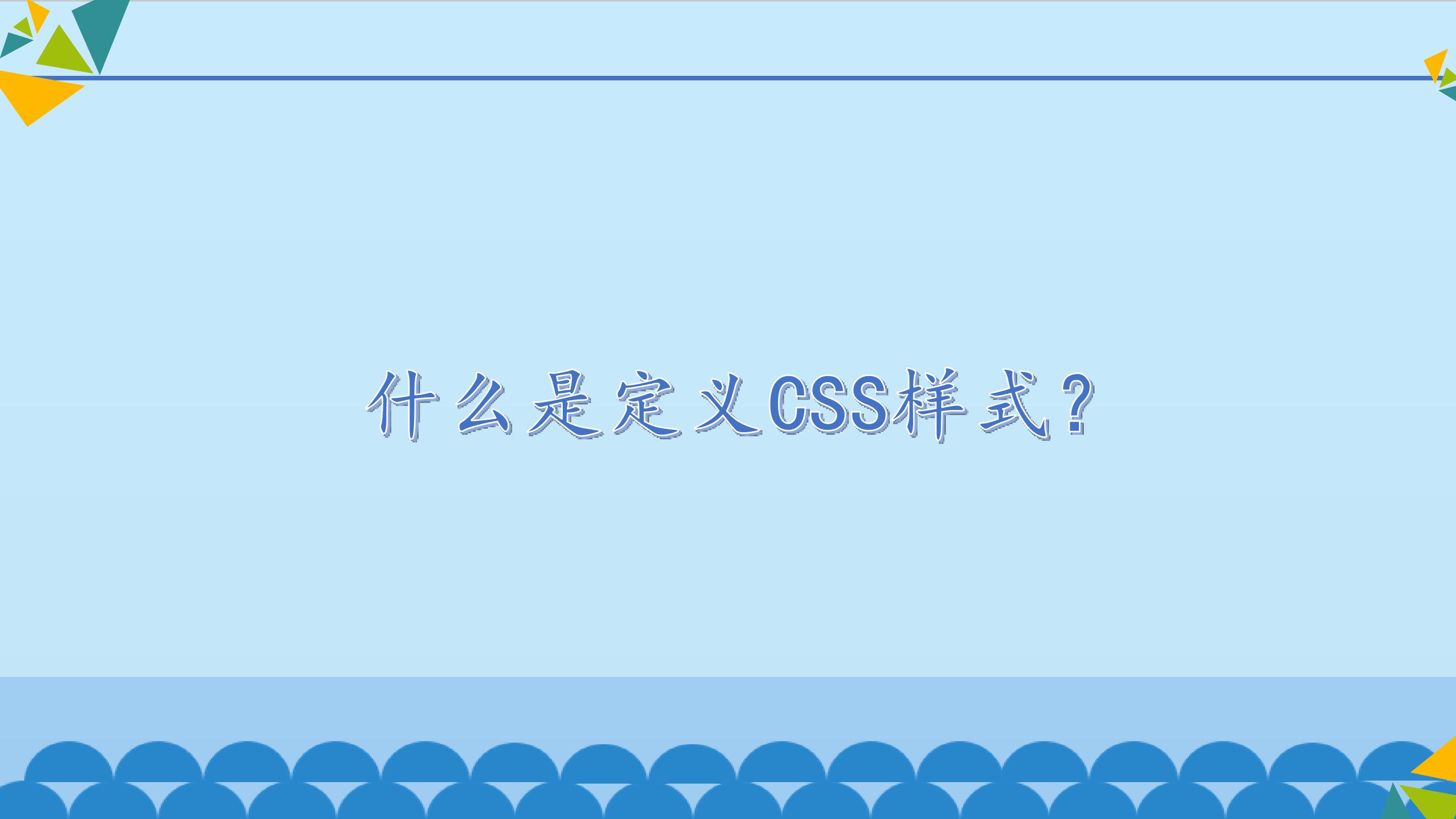 什么是定义CSS样式？